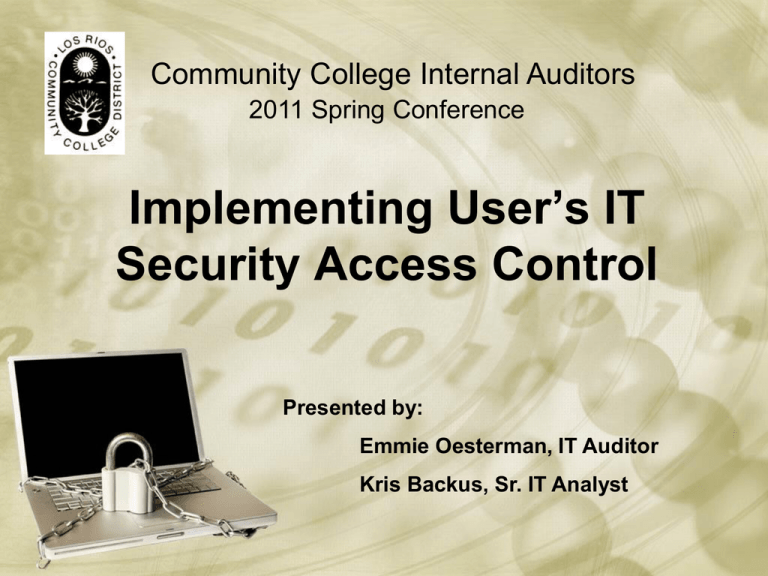 LOS RIOS COMMUNITY COLLEGE DISTRICT

Community College Internal Auditors
2011 Spring Conference

Implementing User's IT Security Access Control

Presented by:
Emmie Oesterman, IT Auditor
Kris Backus, Sr. IT Analyst